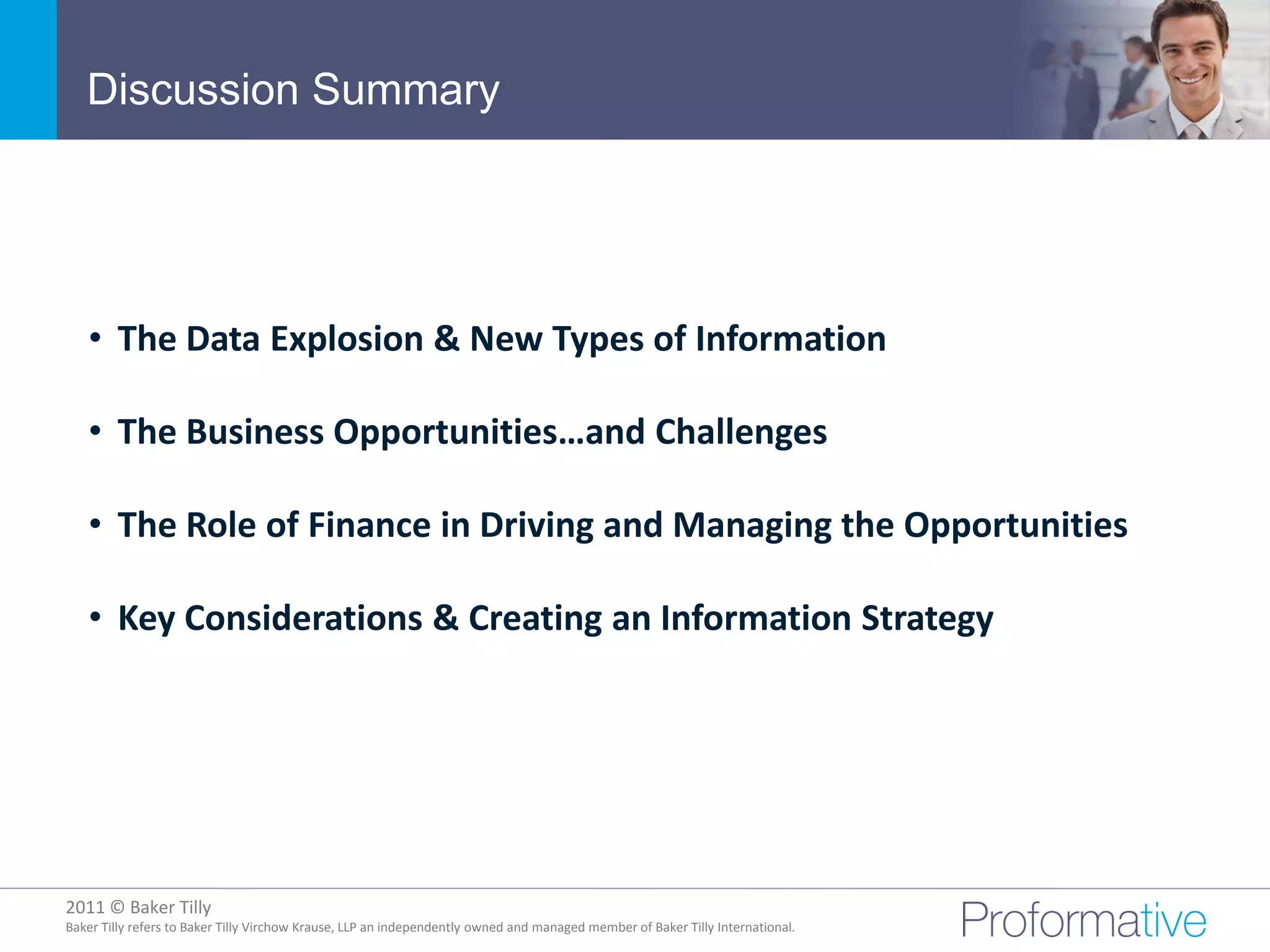 Discussion Summary

• The Data Explosion & New Types of Information

• The Business Opportunities…and Challenges

• The Role of Finance in Driving and Managing the Opportunities

• Key Considerations & Creating an Information Strategy

2011 © Baker Tilly
Baker Tilly refers to Baker Tilly Virchow Krause, LLP an independently owned and managed member of Baker Tilly International.

Proformative